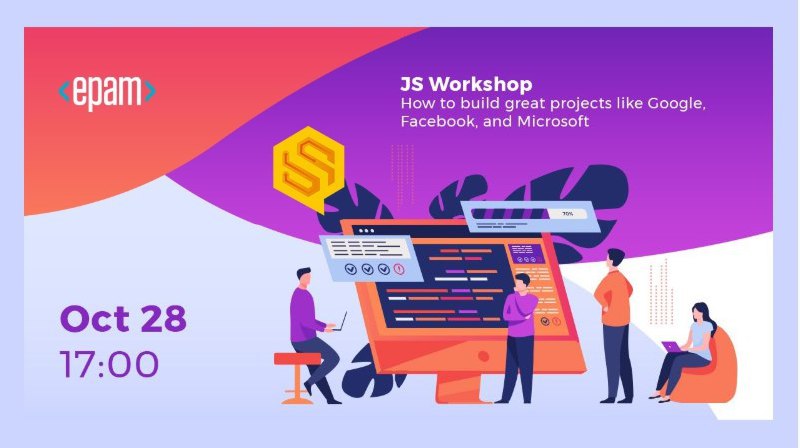 <epam>

JS Workshop
How to build great projects like Google, Facebook, and Microsoft

70%

Oct 28
17:00